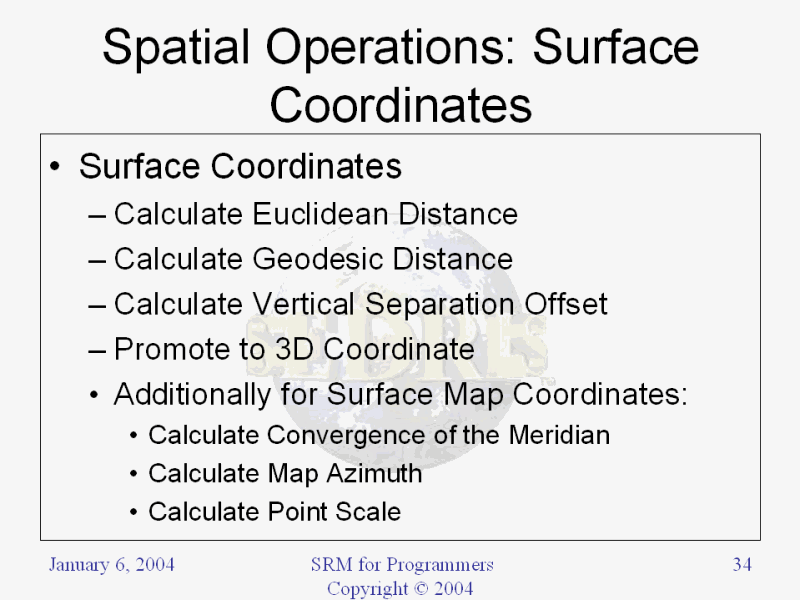 Spatial Operations: Surface Coordinates

• Surface Coordinates
– Calculate Euclidean Distance
– Calculate Geodesic Distance
– Calculate Vertical Separation Offset
– Promote to 3D Coordinate
• Additionally for Surface Map Coordinates:
• Calculate Convergence of the Meridian
• Calculate Map Azimuth
• Calculate Point Scale

SEDRIS

January 6, 2004

SRM for Programmers
Copyright © 2004

34